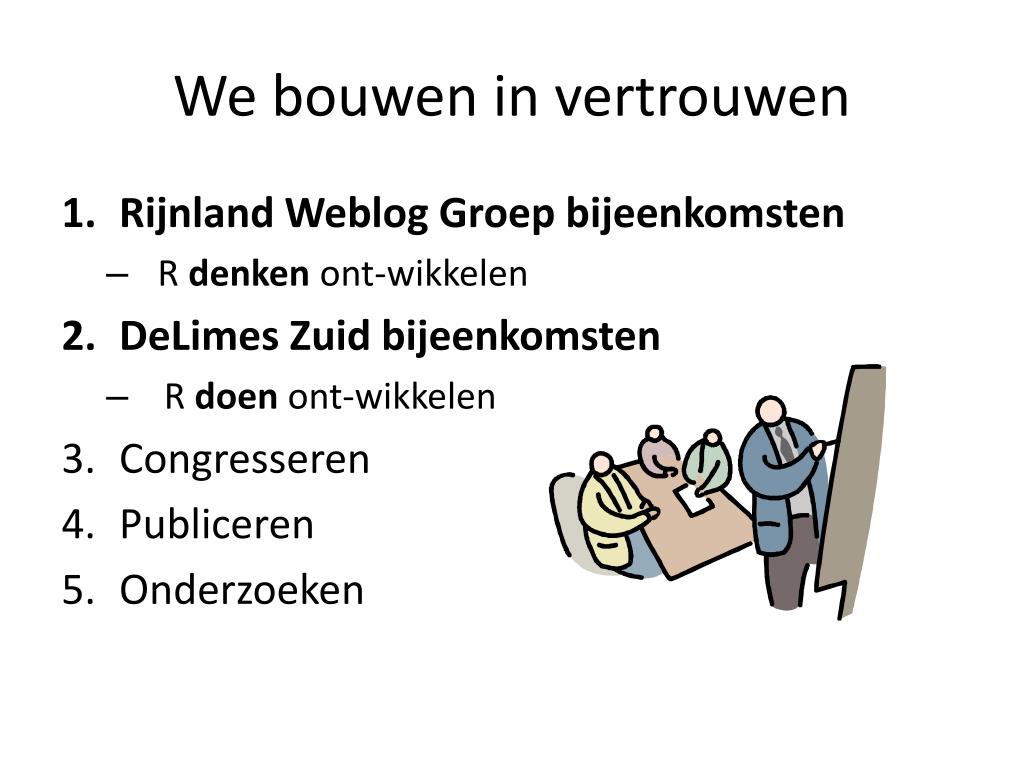 We bouwen in vertrouwen

1. Rijnland Weblog Groep bijeenkomsten
– R denken ont-wikkelen
2. DeLimes Zuid bijeenkomsten
– R doen ont-wikkelen
3. Congresseren
4. Publiceren
5. Onderzoeken